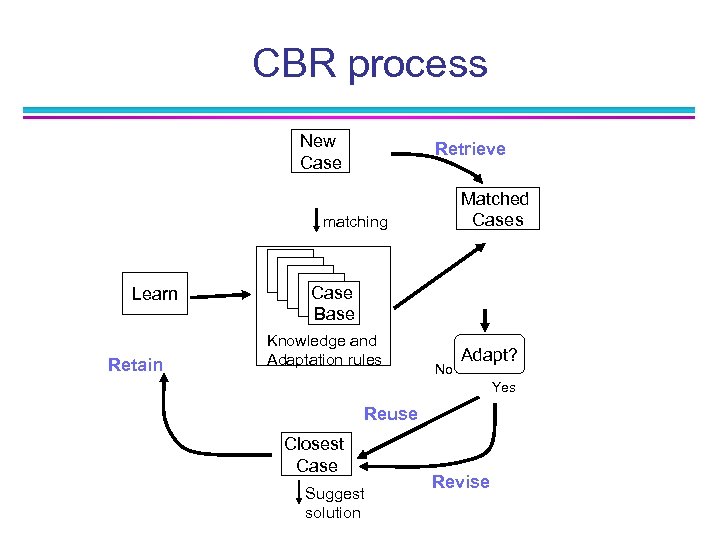 CBR process

New Case

Retrieve

Matched Cases

matching

Learn

Case Base

Knowledge and Adaptation rules

Retain

No

Adapt?

Yes

Reuse

Closest Case

Revise

Suggest solution